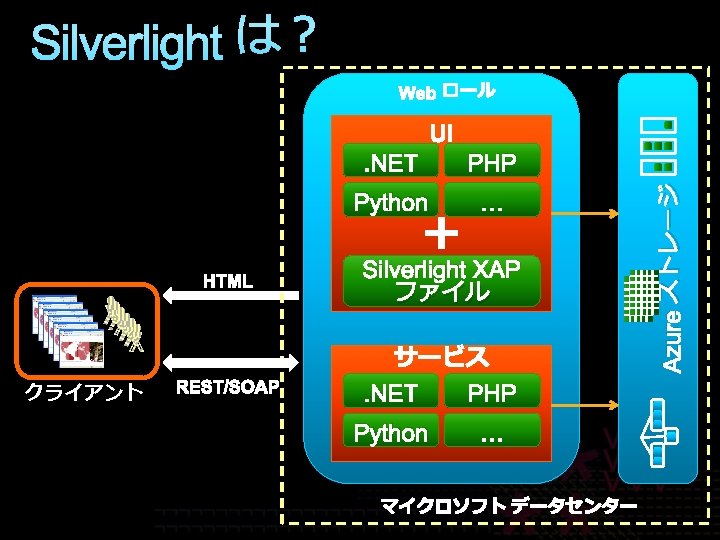 Silverlight は？

Web ロール

UI

.NET

PHP

Python

...

+

Silverlight XAP ファイル

サービス

.NET

PHP

Python

...

HTML

REST/SOAP

クライアント

Azure ストレージ

マイクロソフト データセンター